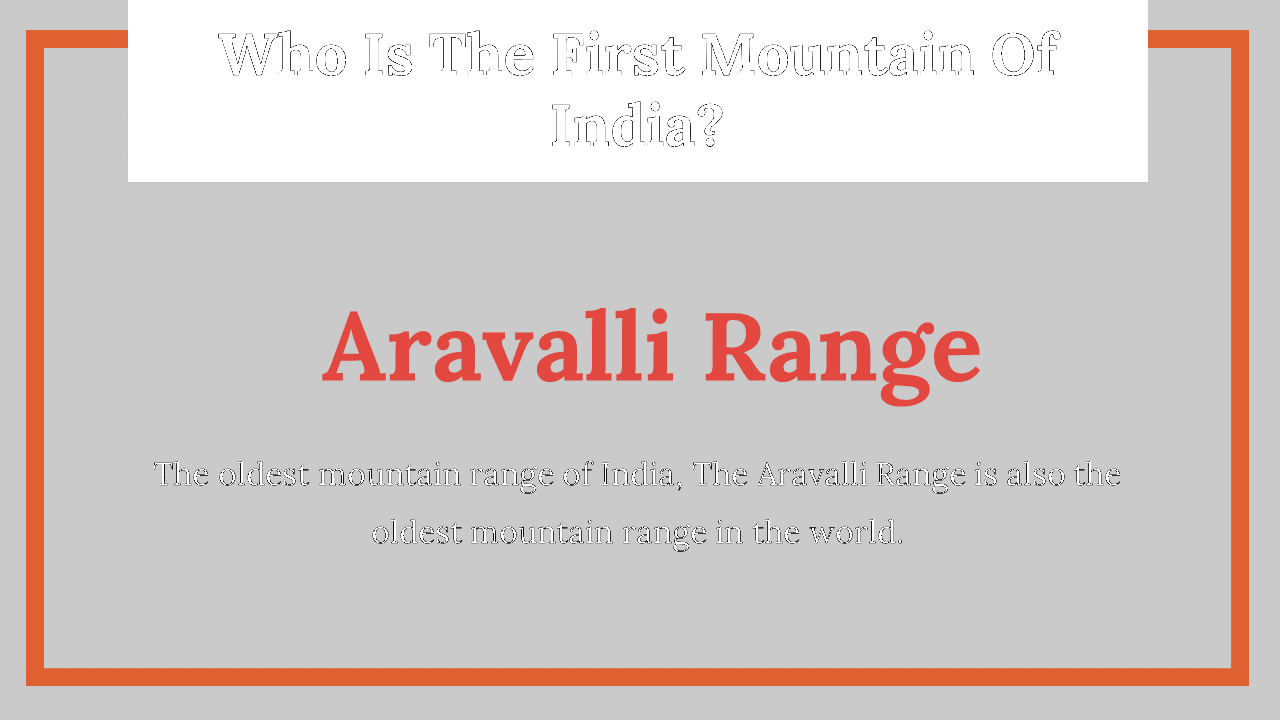 Who Is The First Mountain Of India?

Aravalli Range

The oldest mountain range of India, The Aravalli Range is also the oldest mountain range in the world.